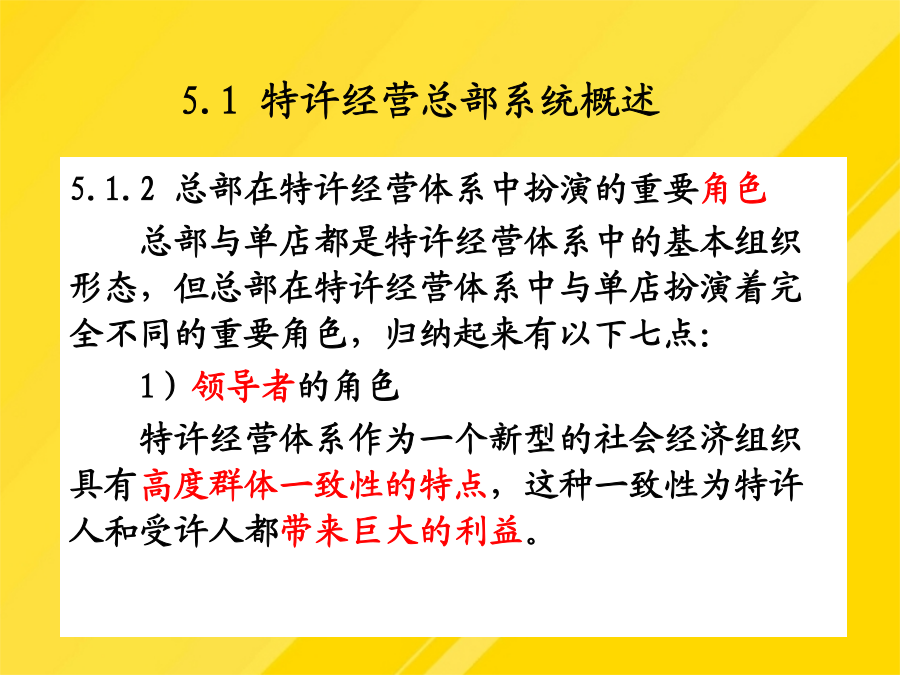 5.1 特许经营总部系统概述

5.1.2 总部在特许经营体系中扮演的重要角色

总部与单店都是特许经营体系中的基本组织形态，但总部在特许经营体系中与单店扮演着完全不同的重要角色，归纳起来有以下七点：

1）领导者的角色

特许经营体系作为一个新型的社会经济组织具有高度群体一致性的特点，这种一致性为特许人和受许人都带来巨大的利益。